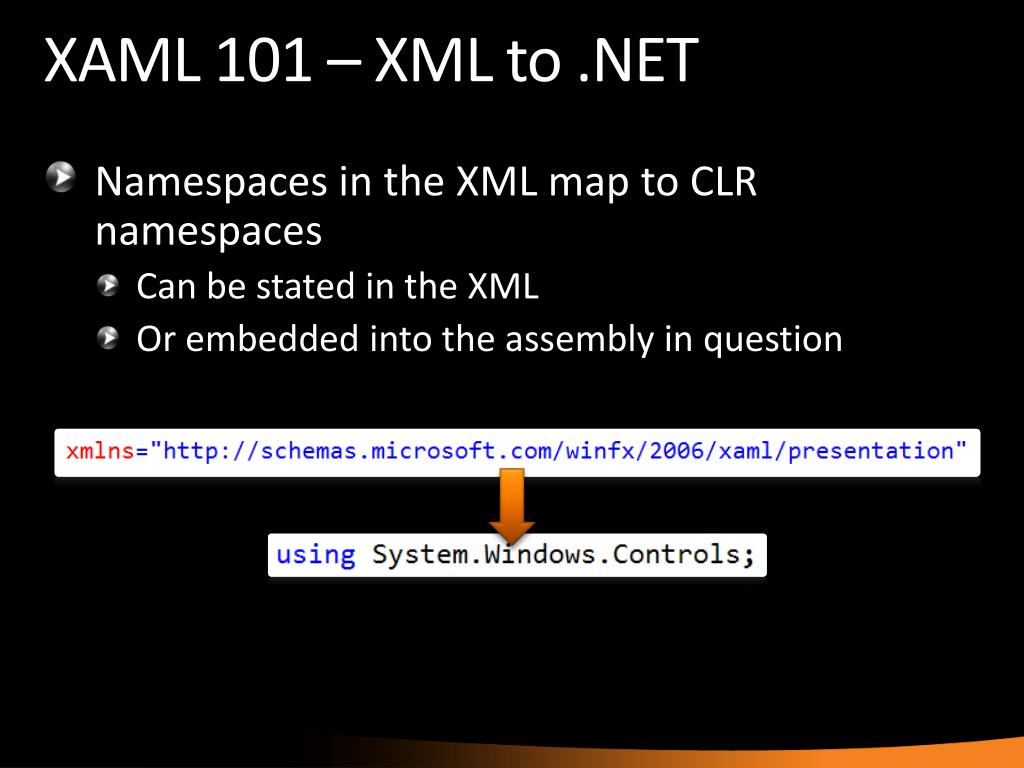 XAML 101 – XML to .NET

Namespaces in the XML map to CLR namespaces

Can be stated in the XML

Or embedded into the assembly in question

xmlns="http://schemas.microsoft.com/winfx/2006/xaml/presentation"

using System.Windows.Controls;